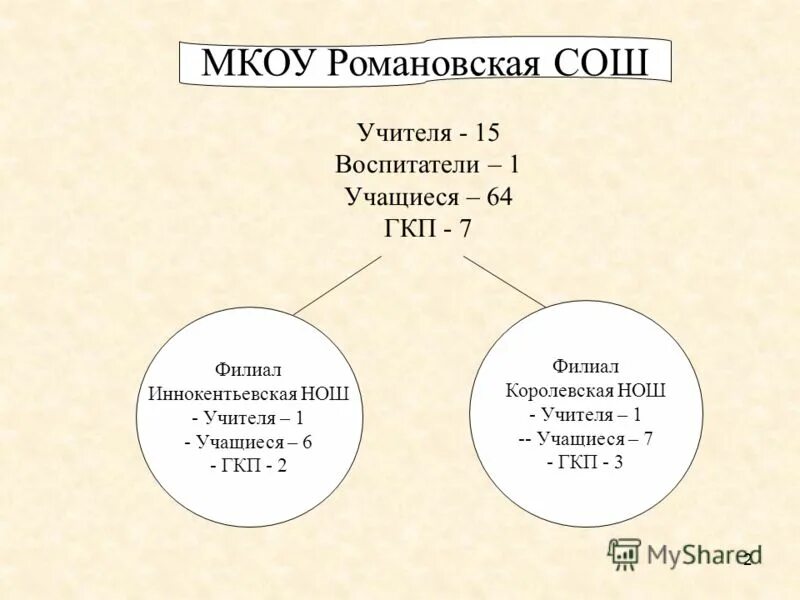 МКОУ Романовская СОШ

Учителя - 15
Воспитатели – 1
Учащиеся – 64
ГКП - 7

Филиал
Иннокентьевская НОШ
- Учителя – 1
- Учащиеся – 6
- ГКП - 2

Филиал
Королевская НОШ
- Учителя – 1
-- Учащиеся – 7
- ГКП - 3

MyShared

2